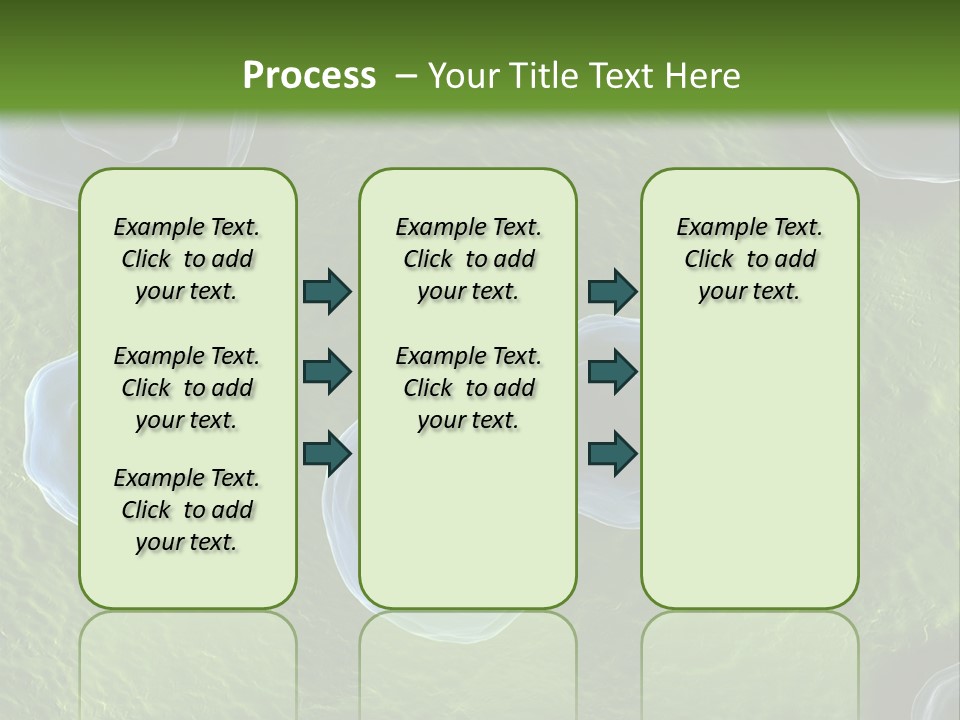 Process – Your Title Text Here

Example Text. Click to add your text.

Example Text. Click to add your text.

Example Text. Click to add your text.

Example Text. Click to add your text.

Example Text. Click to add your text.

Example Text. Click to add your text.